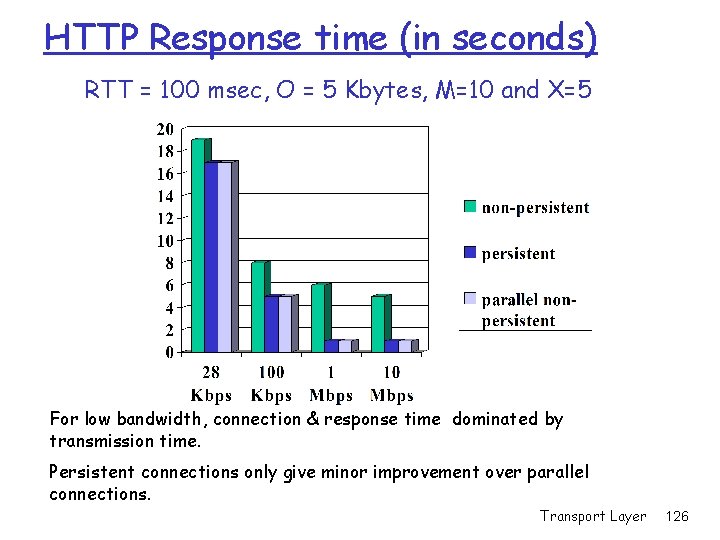 HTTP Response time (in seconds)

RTT = 100 msec, O = 5 Kbytes, M=10 and X=5

20
18
16
14
12
10
8
6
4
2
0

28 Kbps
100 Kbps
1 Mbps
10 Mbps

non-persistent
persistent
parallel non-persistent

For low bandwidth, connection & response time dominated by transmission time.

Persistent connections only give minor improvement over parallel connections.

Transport Layer 126